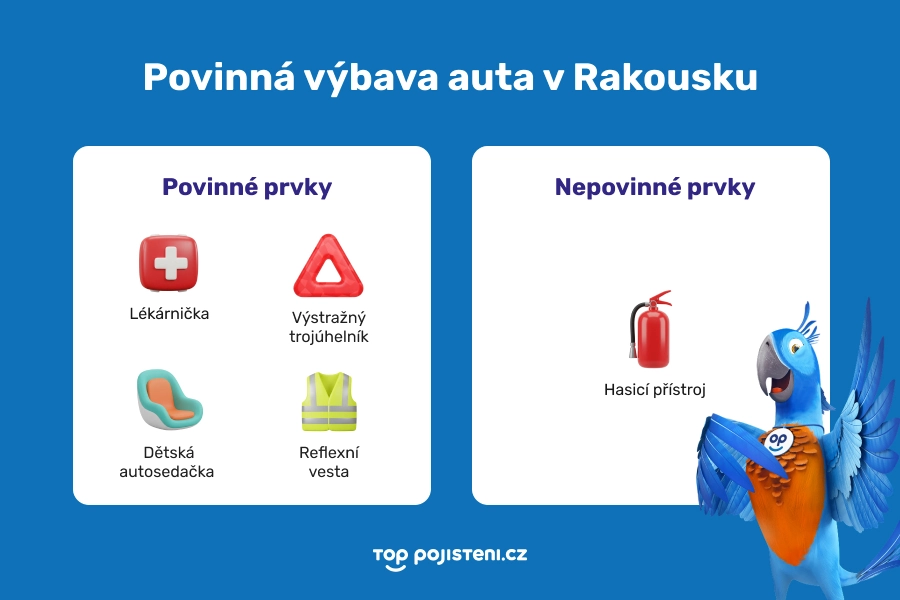 Povinná výbava auta v Rakousku

Povinné prvky

Lékárnička

Výstražný trojúhelník

Dětská autosedačka

Reflexní vesta

Nepovinné prvky

Hasicí přístroj

op

TOP pojisteni.cz